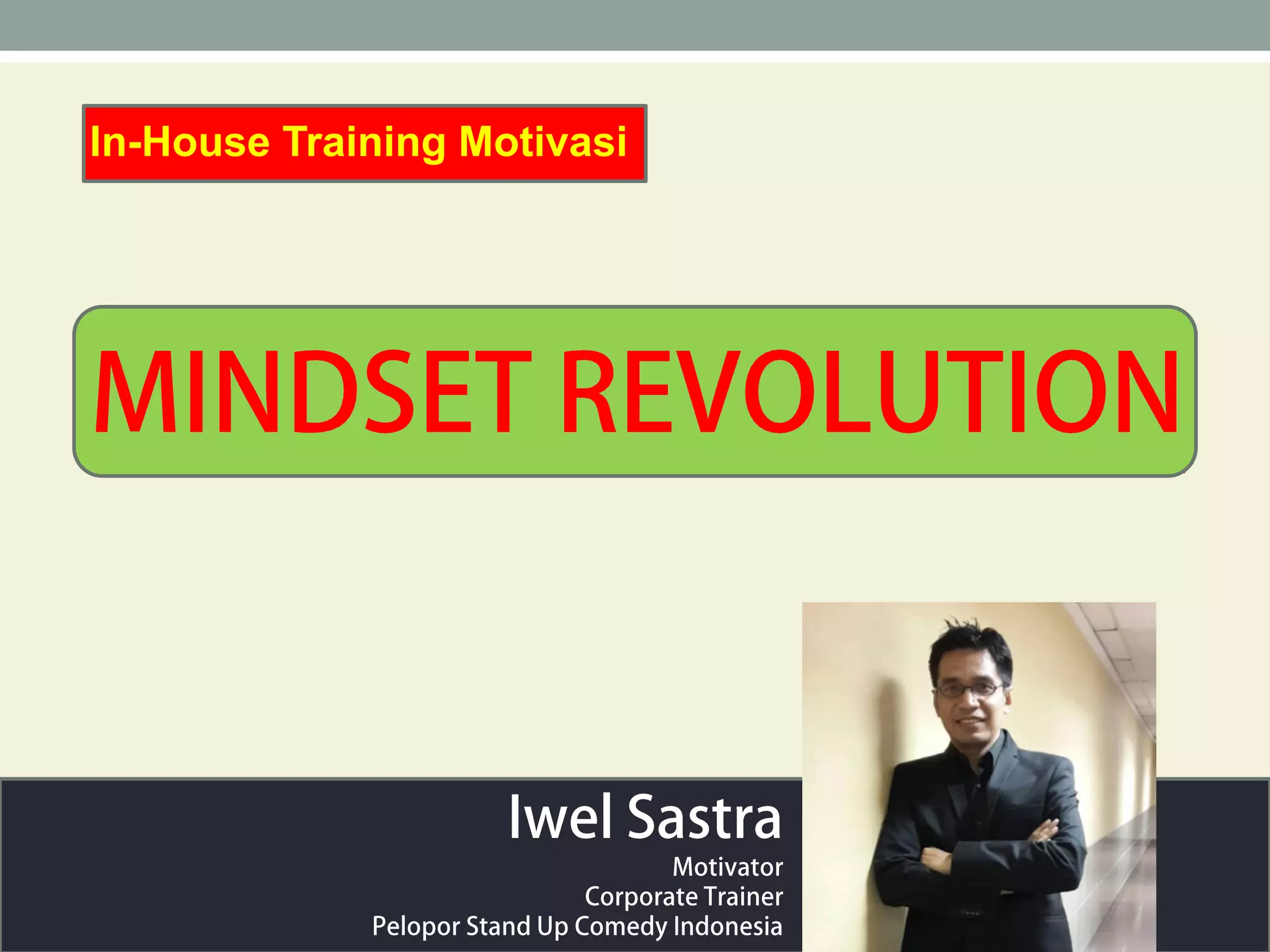 In-House Training Motivasi

MINDSET REVOLUTION

Iwel Sastra

Motivator
Corporate Trainer
Pelopor Stand Up Comedy Indonesia